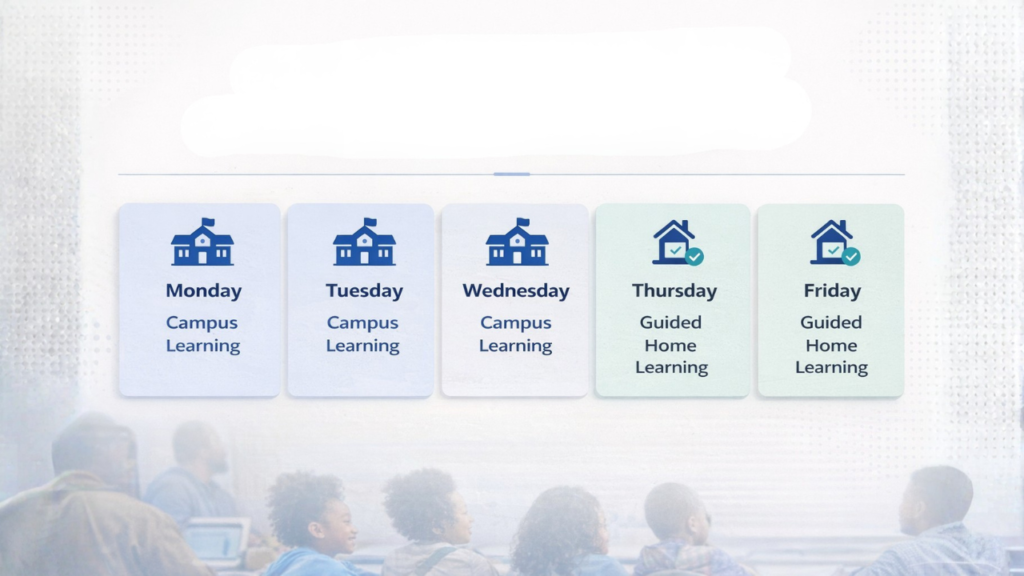 Monday
Campus Learning

Tuesday
Campus Learning

Wednesday
Campus Learning

Thursday
Guided Home Learning

Friday
Guided Home Learning